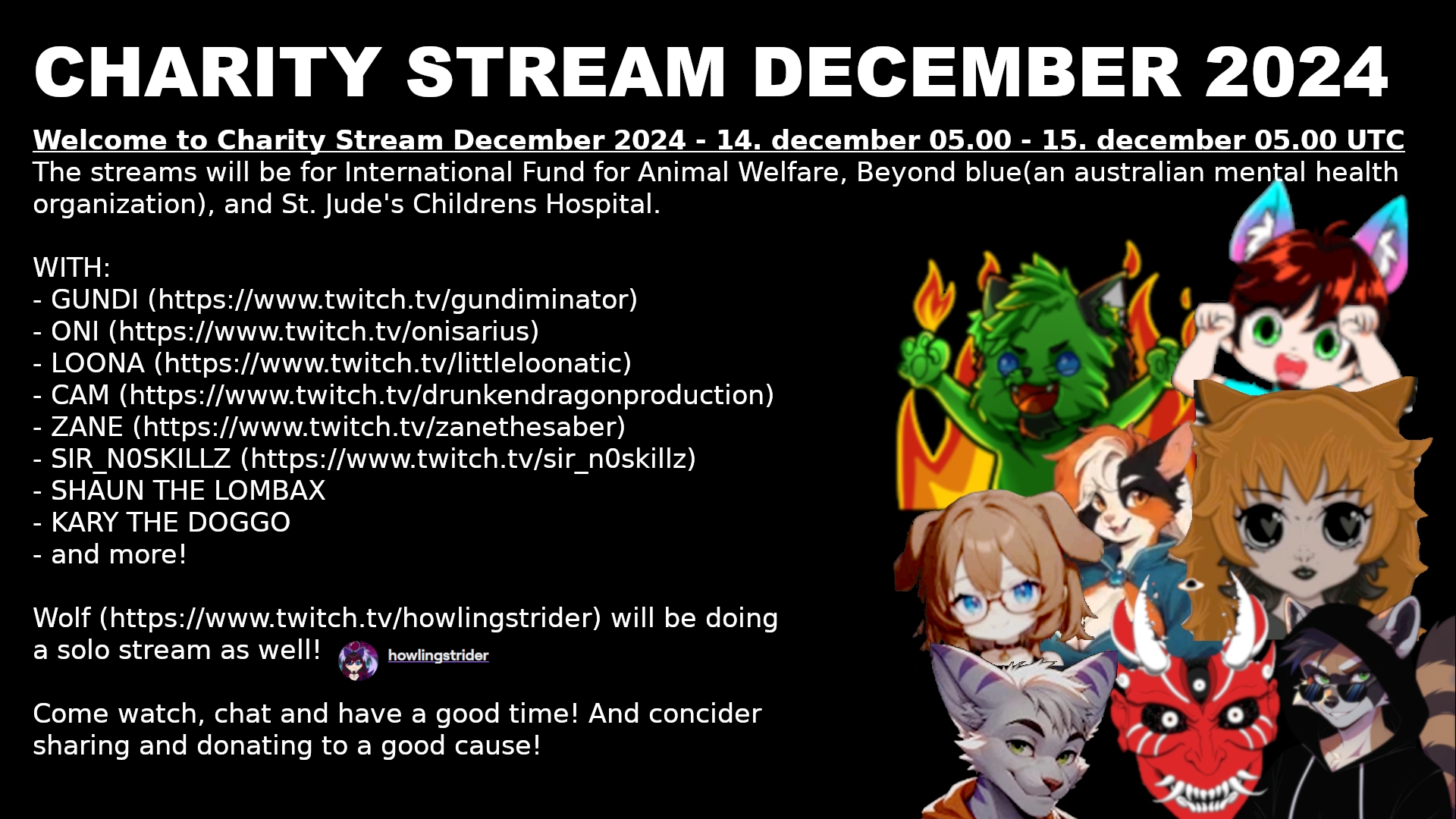 CHARITY STREAM DECEMBER 2024

Welcome to Charity Stream December 2024 - 14. december 05.00 - 15. december 05.00 UTC
The streams will be for International Fund for Animal Welfare, Beyond blue(an australian mental health organization), and St. Jude's Childrens Hospital.

WITH:
- GUNDI (https://www.twitch.tv/gundiminator)
- ONI (https://www.twitch.tv/onisarius)
- LOONA (https://www.twitch.tv/littleloonatic)
- CAM (https://www.twitch.tv/drunkendragonproduction)
- ZANE (https://www.twitch.tv/zanethesaber)
- SIR_N0SKILLZ (https://www.twitch.tv/sir_n0skillz)
- SHAUN THE LOMBAX
- KARY THE DOGGO
- and more!

Wolf (https://www.twitch.tv/howlingstrider) will be doing a solo stream as well! howlingstrider

Come watch, chat and have a good time! And concider sharing and donating to a good cause!